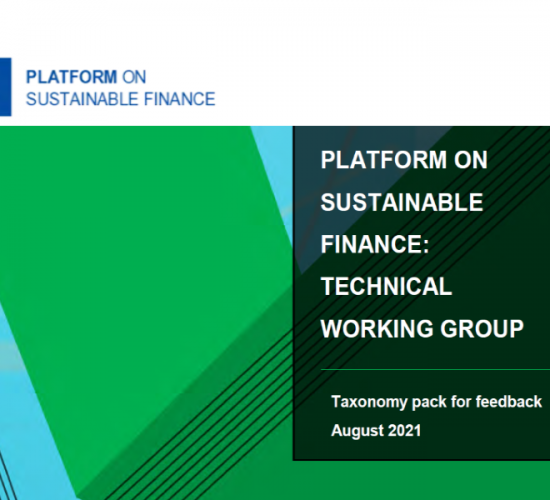 PLATFORM ON
SUSTAINABLE FINANCE

PLATFORM ON SUSTAINABLE FINANCE: TECHNICAL WORKING GROUP

Taxonomy pack for feedback
August 2021